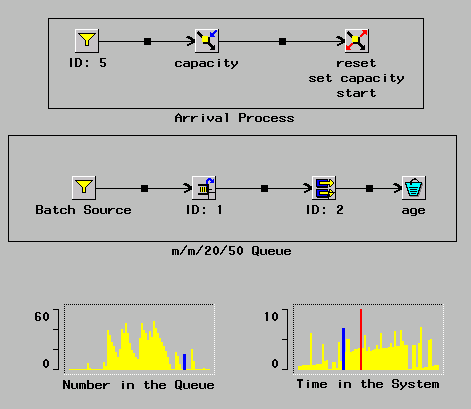 ID: 5

capacity

reset
set capacity
start

Arrival Process

Batch Source

ID: 1

ID: 2

age

m/m/20/50 Queue

60

0

Number in the Queue

10

0

Time in the System